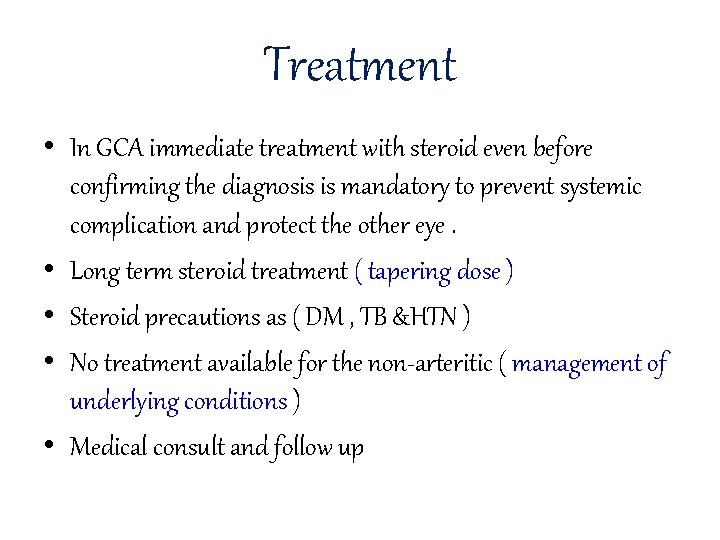 Treatment

• In GCA immediate treatment with steroid even before confirming the diagnosis is mandatory to prevent systemic complication and protect the other eye .

• Long term steroid treatment ( tapering dose )

• Steroid precautions as ( DM , TB &HTN )

• No treatment available for the non-arteritic ( management of underlying conditions )

• Medical consult and follow up